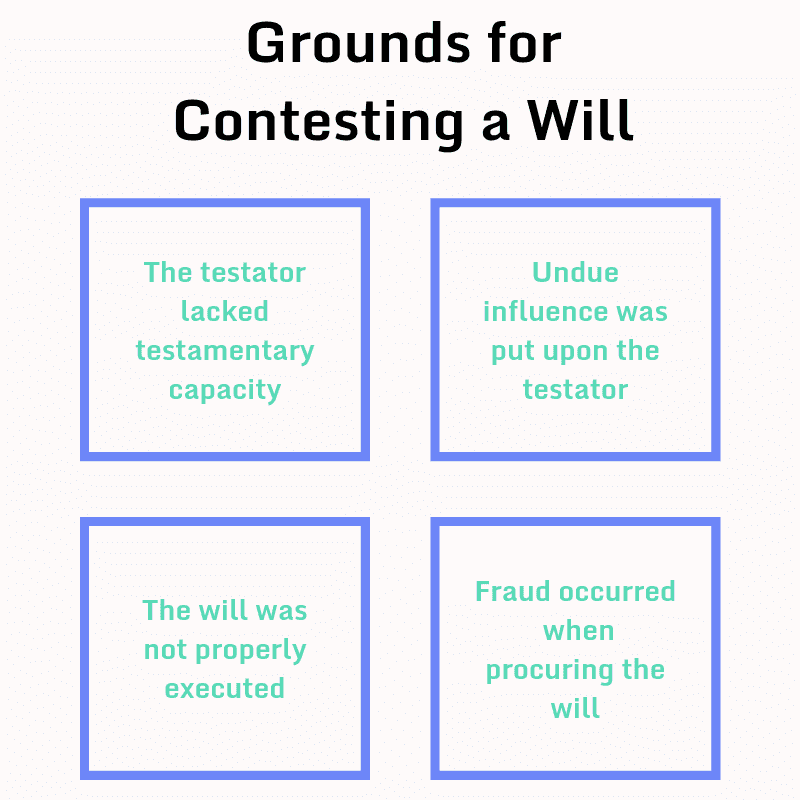 Grounds for Contesting a Will

The testator lacked testamentary capacity

Undue influence was put upon the testator

The will was not properly executed

Fraud occurred when procuring the will